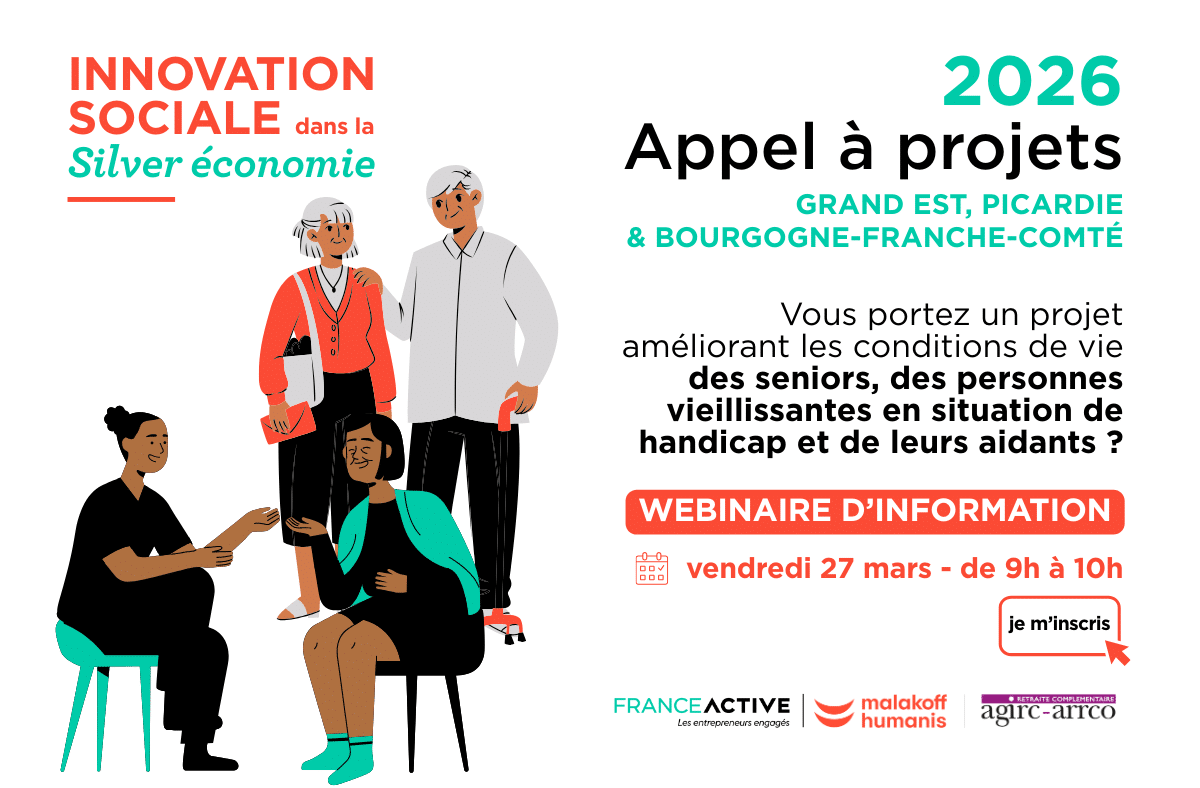 INNOVATION SOCIALE dans la Silver économie

2026
Appel à projets
GRAND EST, PICARDIE & BOURGOGNE-FRANCHE-COMTÉ

Vous portez un projet améliorant les conditions de vie des seniors, des personnes vieillissantes en situation de handicap et de leurs aidants ?

WEBINAIRE D'INFORMATION

vendredi 27 mars - de 9h à 10h

je m'inscris

FRANCEACTIVE
Les entrepreneurs engagés

malakoff humanis

RETRAITE COMPLÉMENTAIRE
agirc-arrco